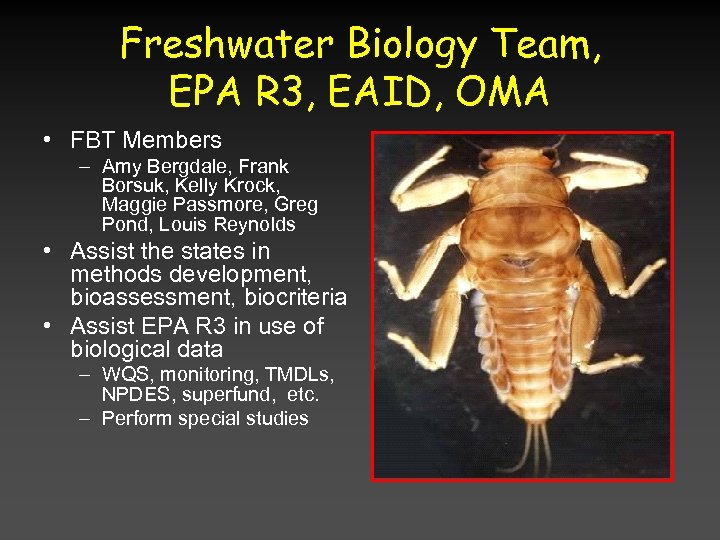 Freshwater Biology Team, EPA R3, EAID, OMA

• FBT Members
– Amy Bergdale, Frank Borsuk, Kelly Krock, Maggie Passmore, Greg Pond, Louis Reynolds
• Assist the states in methods development, bioassessment, biocriteria
• Assist EPA R3 in use of biological data
– WQS, monitoring, TMDLs, NPDES, superfund, etc.
– Perform special studies